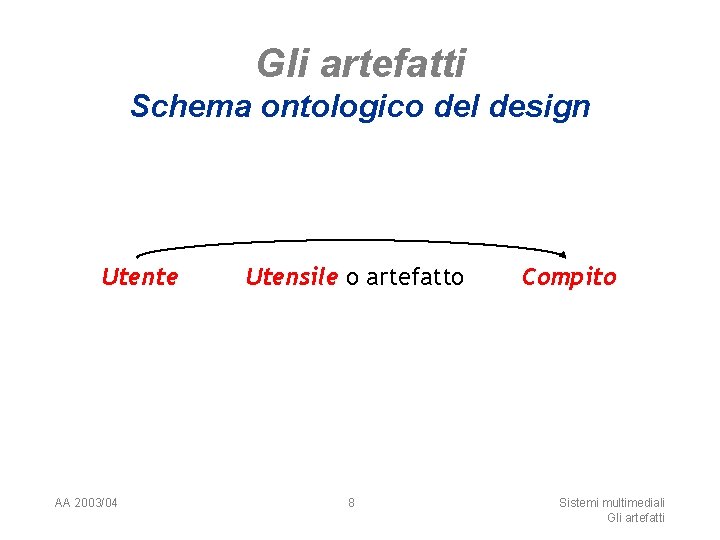 Gli artefatti
Schema ontologico del design

Utente Utensile o artefatto Compito

AA 2003/04

8

Sistemi multimediali
Gli artefatti